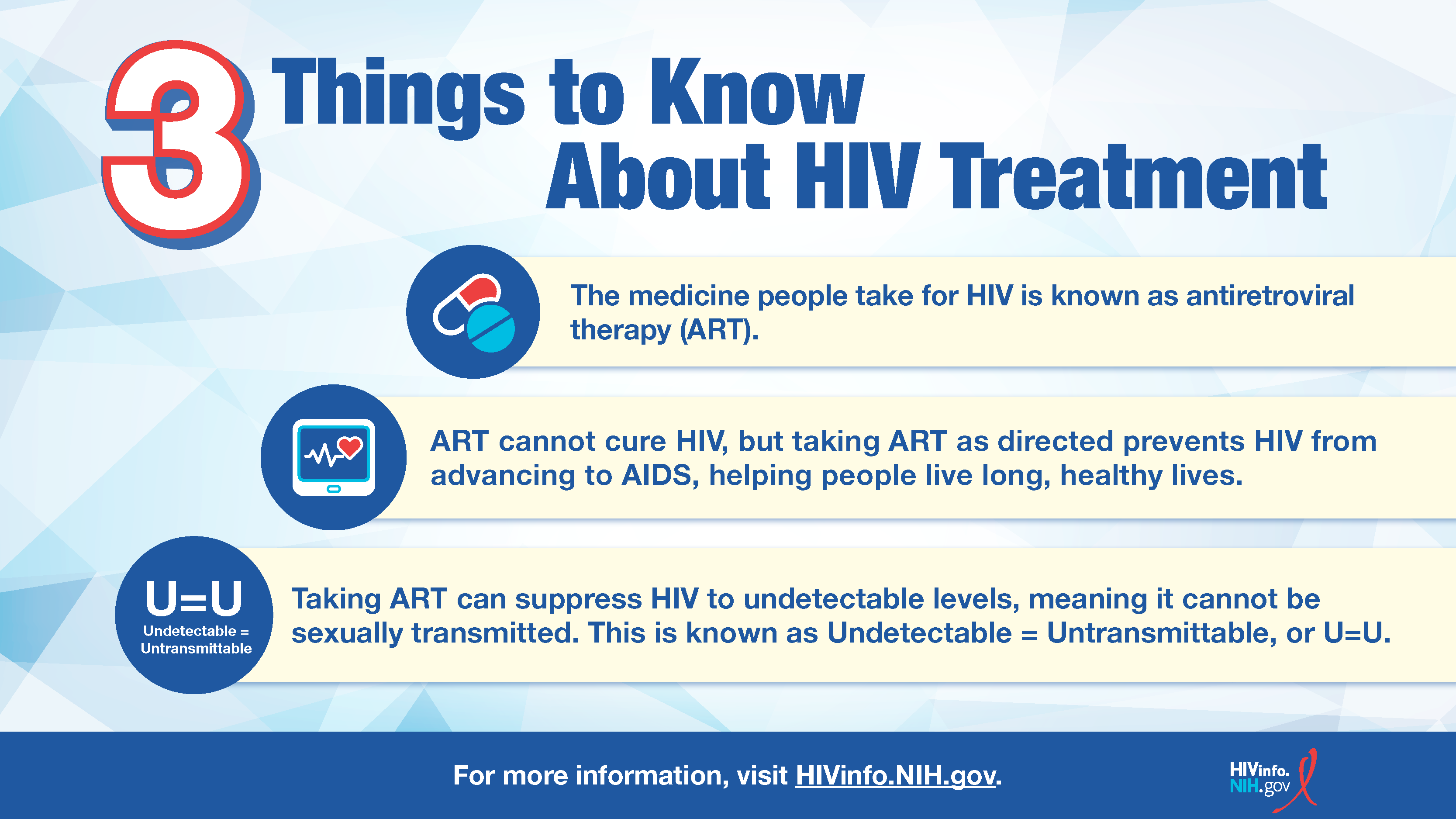 3 Things to Know About HIV Treatment

The medicine people take for HIV is known as antiretroviral therapy (ART).

ART cannot cure HIV, but taking ART as directed prevents HIV from advancing to AIDS, helping people live long, healthy lives.

U=U
Undetectable = Untransmittable

Taking ART can suppress HIV to undetectable levels, meaning it cannot be sexually transmitted. This is known as Undetectable = Untransmittable, or U=U.

For more information, visit HIVinfo.NIH.gov.

HIVinfo.NIH.gov